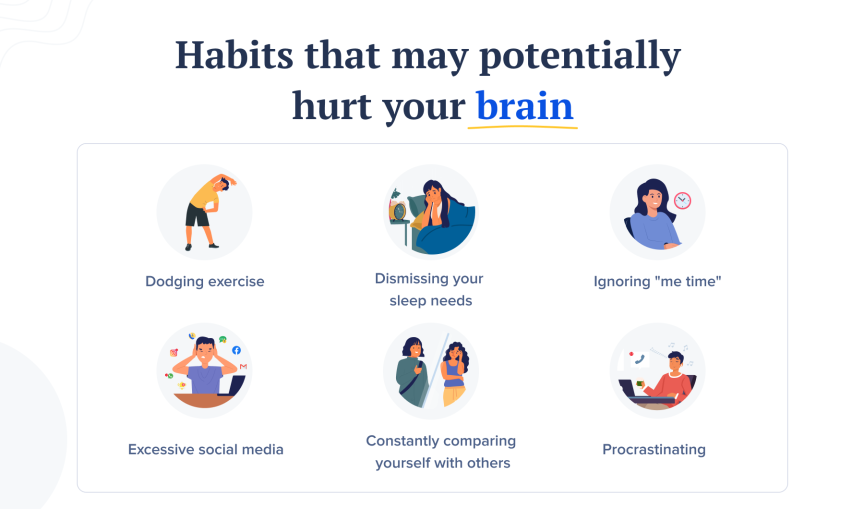 Habits that may potentially hurt your brain

Dodging exercise

Dismissing your sleep needs

Ignoring "me time"

Excessive social media

Constantly comparing yourself with others

Procrastinating